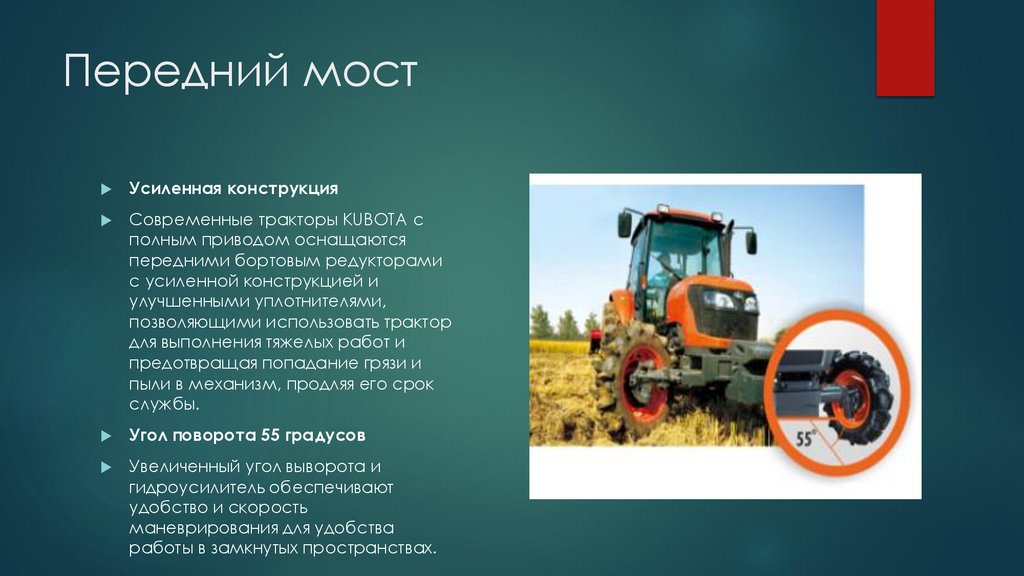 Передний мост

Усиленная конструкция

Современные тракторы KUBOTA с полным приводом оснащаются передними бортовым редукторами с усиленной конструкцией и улучшенными уплотнителями, позволяющими использовать трактор для выполнения тяжелых работ и предотвращая попадание грязи и пыли в механизм, продляя его срок службы.

Угол поворота 55 градусов

Увеличенный угол выворота и гидроусилитель обеспечивают удобство и скорость маневрирования для удобства работы в замкнутых пространствах.

55°